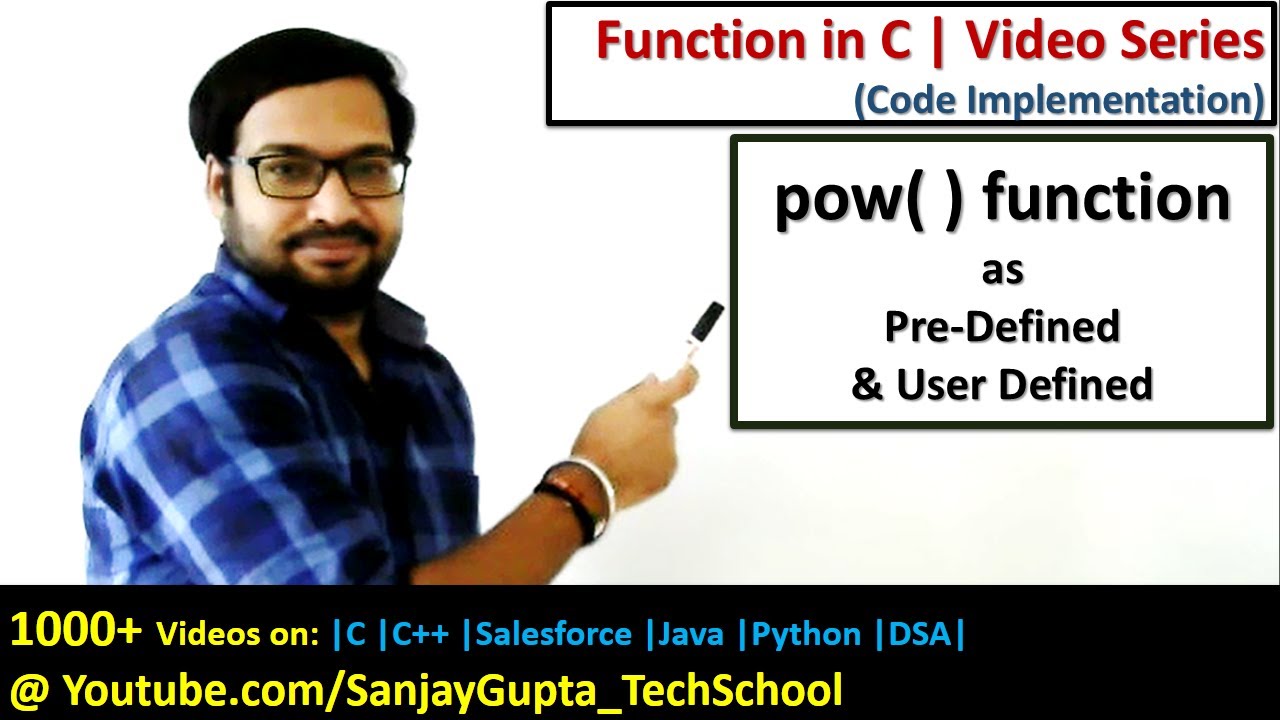 Function in C | Video Series
(Code Implementation)

pow( ) function
as
Pre-Defined
& User Defined

1000+ Videos on: |C |C++ |Salesforce |Java |Python |DSA|
@ Youtube.com/SanjayGupta_TechSchool